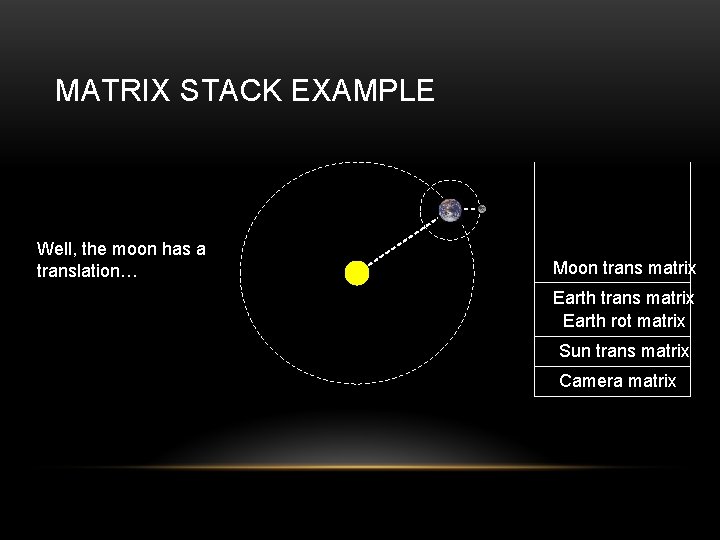 MATRIX STACK EXAMPLE

Well, the moon has a translation…

Moon trans matrix

Earth trans matrix
Earth rot matrix

Sun trans matrix

Camera matrix